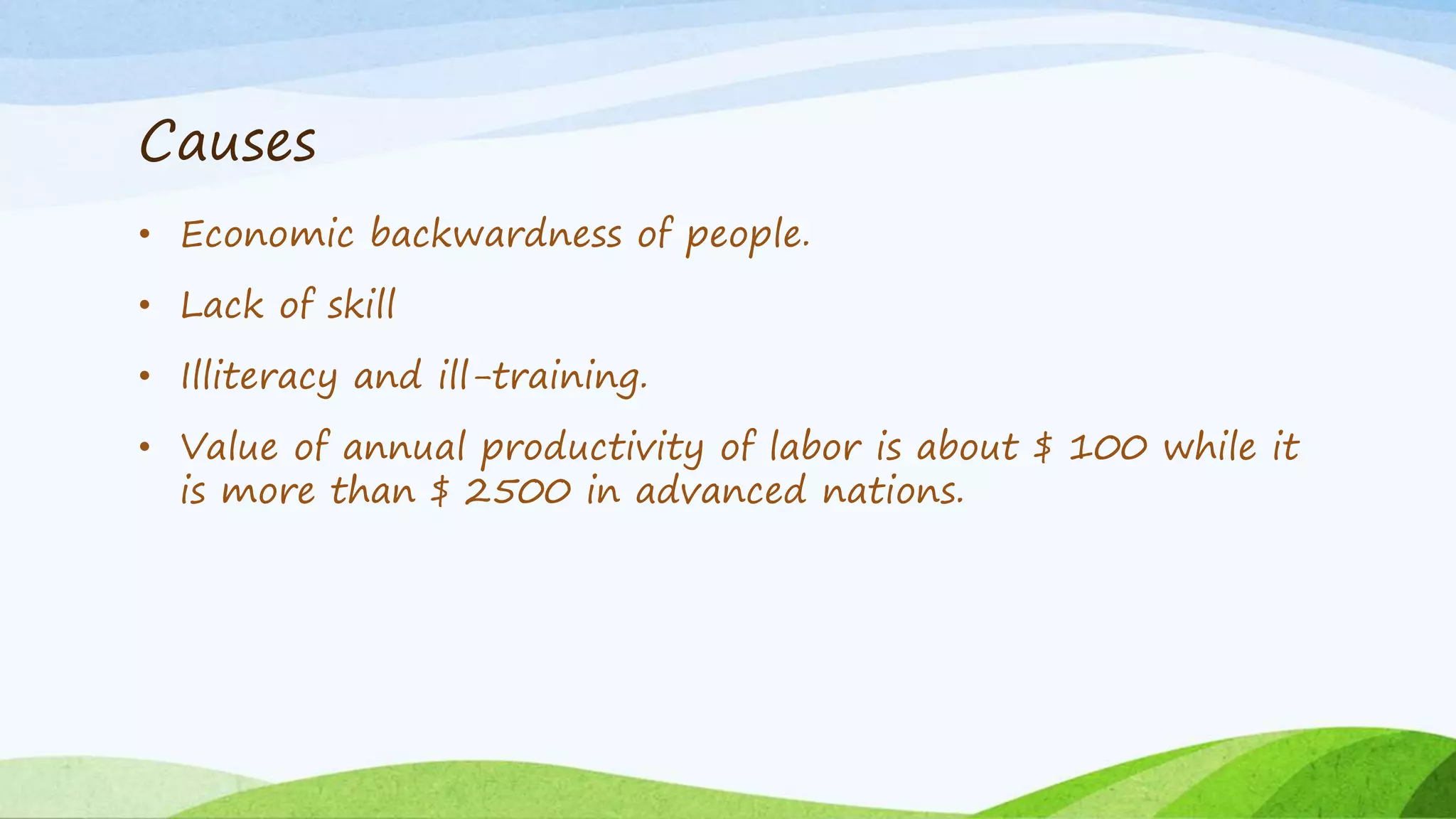 Causes

• Economic backwardness of people.
• Lack of skill
• Illiteracy and ill-training.
• Value of annual productivity of labor is about \$ 100 while it is more than \$ 2500 in advanced nations.